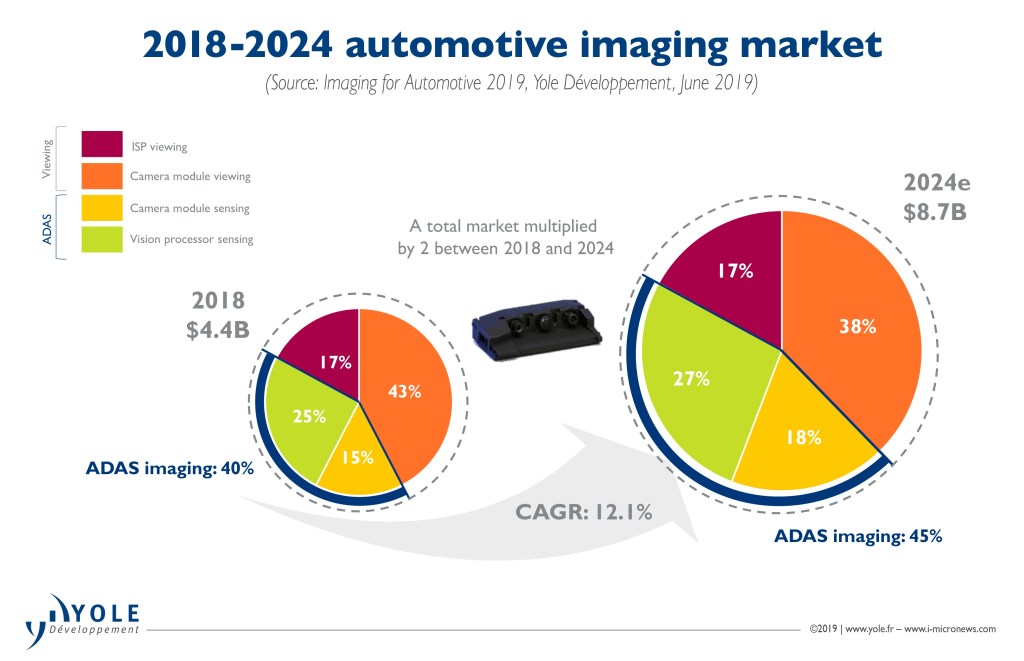 2018-2024 automotive imaging market

(Source: Imaging for Automotive 2019, Yole Développement, June 2019)

Viewing
ISP viewing
Camera module viewing

ADAS
Camera module sensing
Vision processor sensing

A total market multiplied by 2 between 2018 and 2024

2018
$4.4B

17%
43%
25%
15%

ADAS imaging: 40%

CAGR: 12.1%

2024e
$8.7B

17%
38%
27%
18%

ADAS imaging: 45%

YOLE
Développement

©2019 | www.yole.fr – www.i-micronews.com